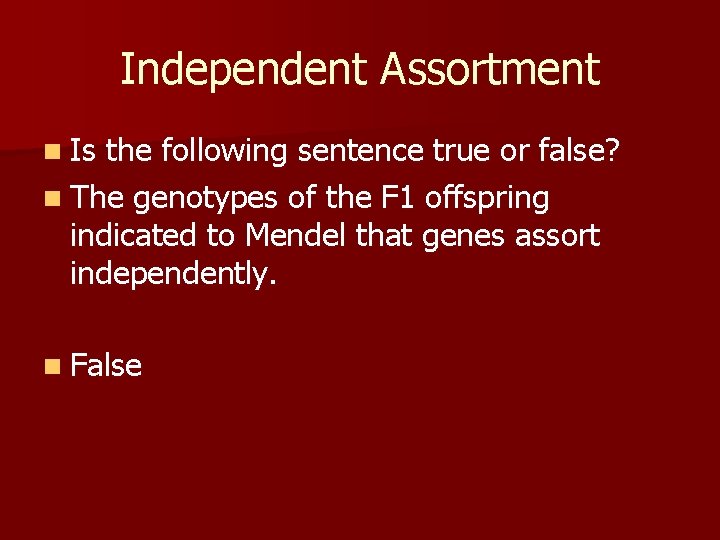 Independent Assortment

Is the following sentence true or false?

The genotypes of the F1 offspring indicated to Mendel that genes assort independently.

False